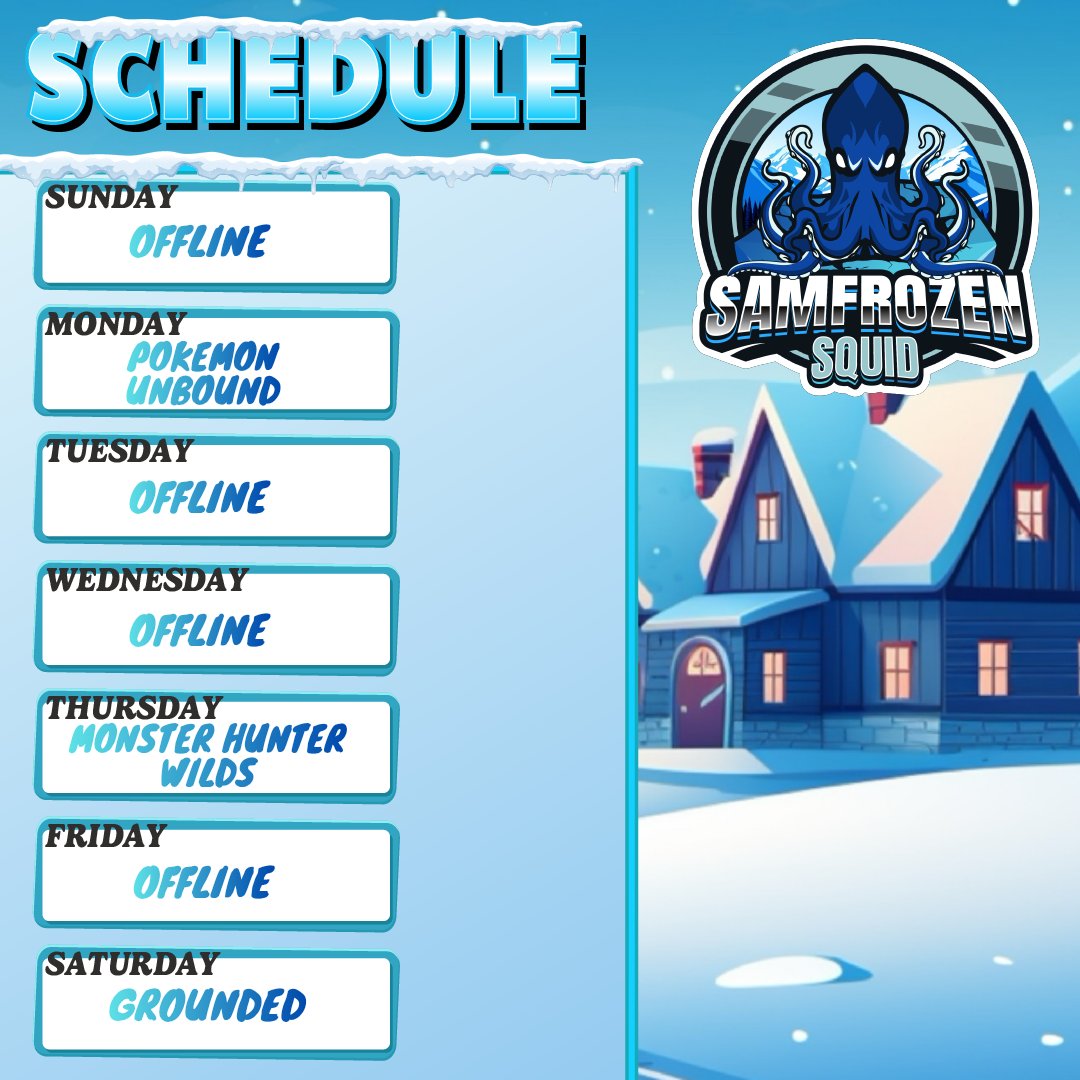 SCHEDULE

SUNDAY
OFFLINE

MONDAY
POKEMON UNBOUND

TUESDAY
OFFLINE

WEDNESDAY
OFFLINE

THURSDAY
MONSTER HUNTER WILDS

FRIDAY
OFFLINE

SATURDAY
GROUNDED

SAMFROZEN SQUID